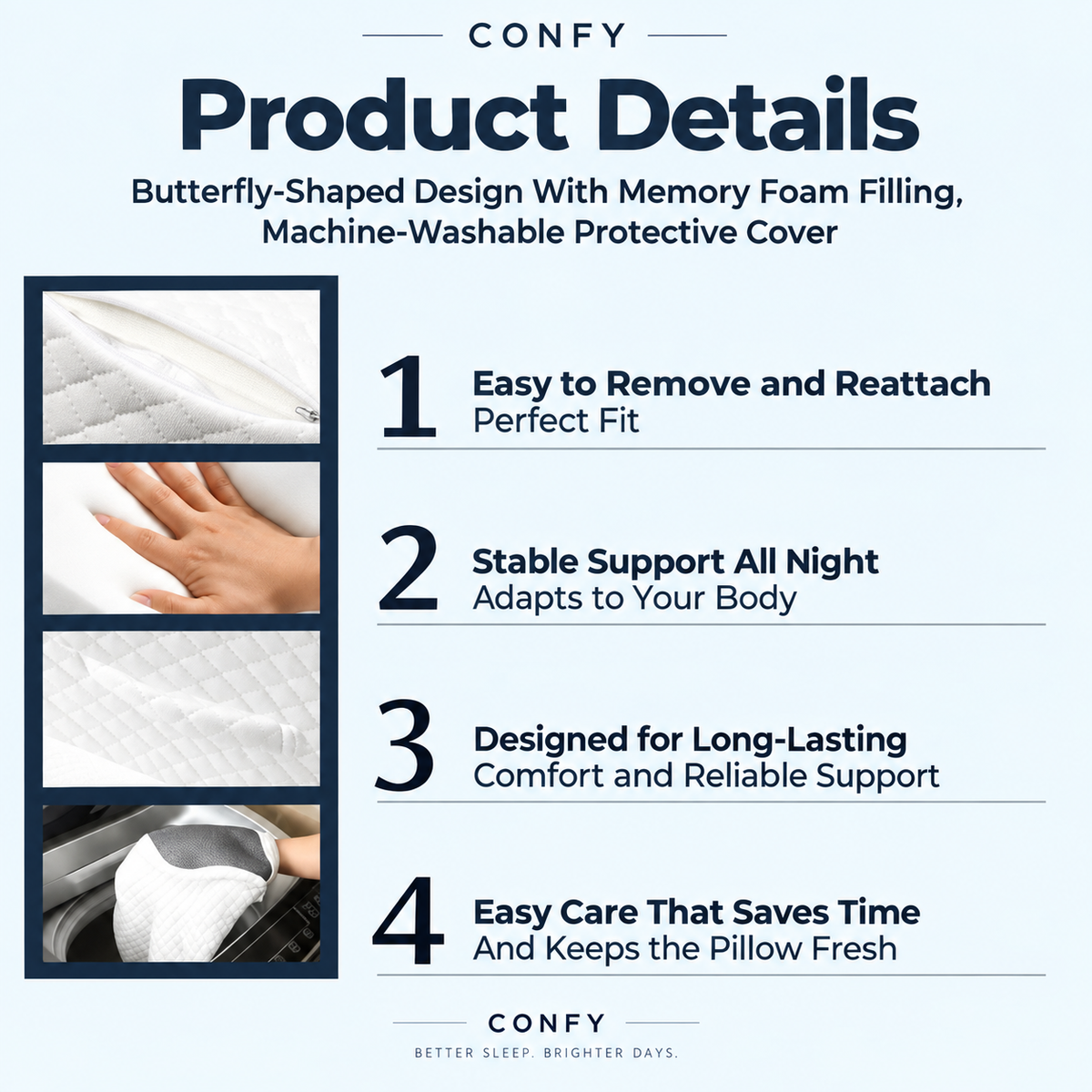 CONFY

Product Details

Butterfly-Shaped Design With Memory Foam Filling, Machine-Washable Protective Cover

1 Easy to Remove and Reattach
Perfect Fit

2 Stable Support All Night
Adapts to Your Body

3 Designed for Long-Lasting
Comfort and Reliable Support

4 Easy Care That Saves Time
And Keeps the Pillow Fresh

CONFY
BETTER SLEEP. BRIGHTER DAYS.